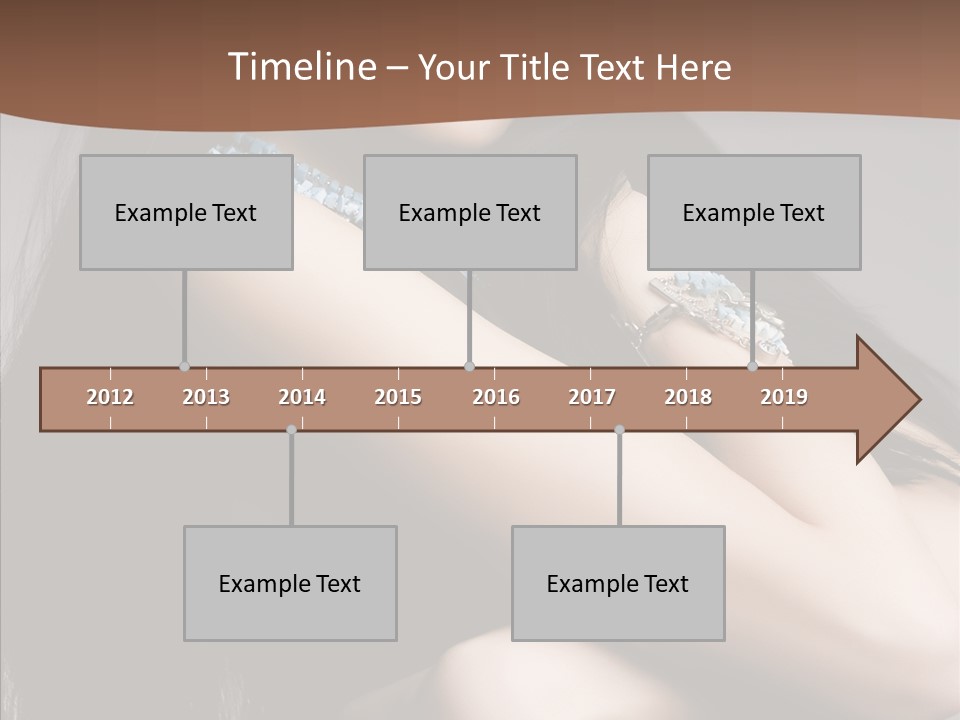 Timeline – Your Title Text Here

Example Text

Example Text

Example Text

2012 2013 2014 2015 2016 2017 2018 2019

Example Text

Example Text